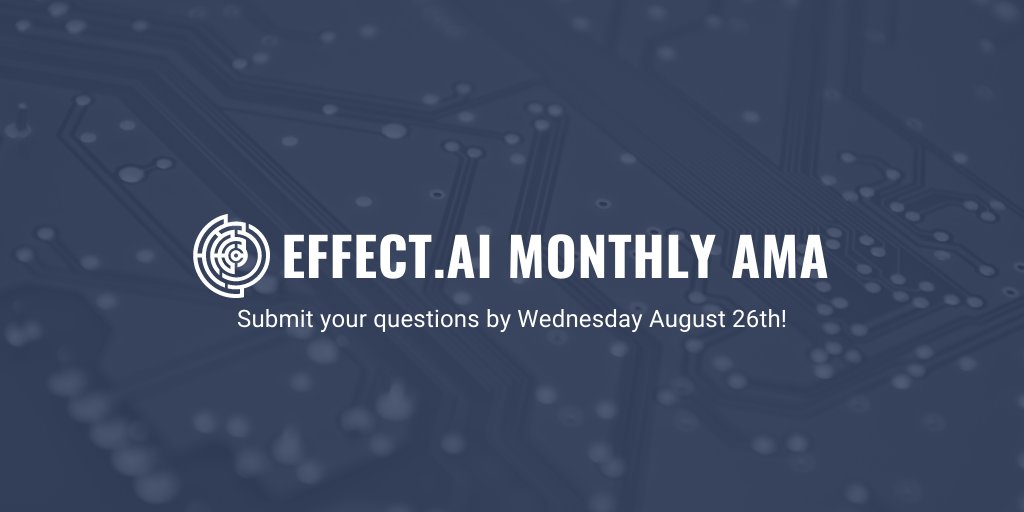 EFFECT.AI MONTHLY AMA

Submit your questions by Wednesday August 26th!